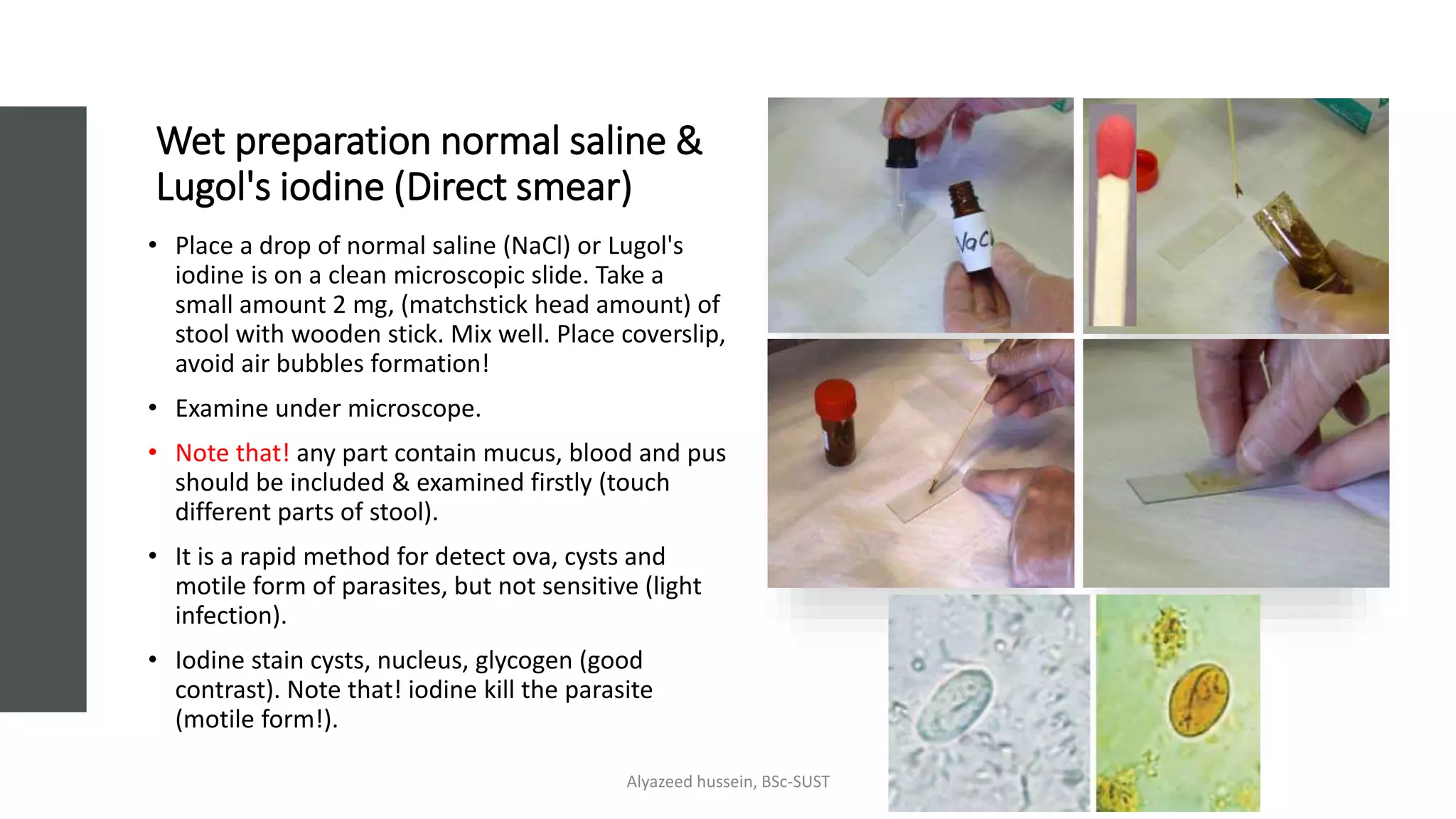 Wet preparation normal saline & Lugol's iodine (Direct smear)

• Place a drop of normal saline (NaCl) or Lugol's iodine is on a clean microscopic slide. Take a small amount 2 mg, (matchstick head amount) of stool with wooden stick. Mix well. Place coverslip, avoid air bubbles formation!

• Examine under microscope.

• Note that! any part contain mucus, blood and pus should be included & examined firstly (touch different parts of stool).

• It is a rapid method for detect ova, cysts and motile form of parasites, but not sensitive (light infection).

• Iodine stain cysts, nucleus, glycogen (good contrast). Note that! iodine kill the parasite (motile form!).

NaCl

Alyazeed hussein, BSc-SUST